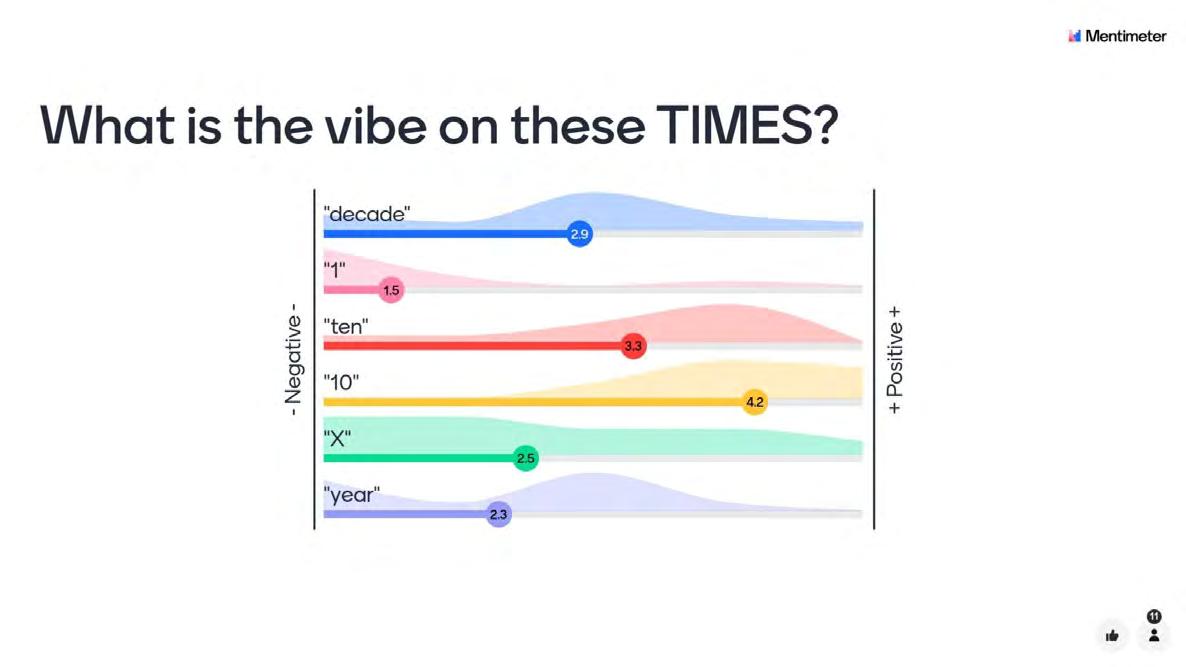 Mentimeter

What is the vibe on these TIMES?

- Negative -

"decade"
2.9

"1"
1.5

"ten"
3.3

"10"
4.2

"X"
2.5

"year"
2.3

+ Positive +

11